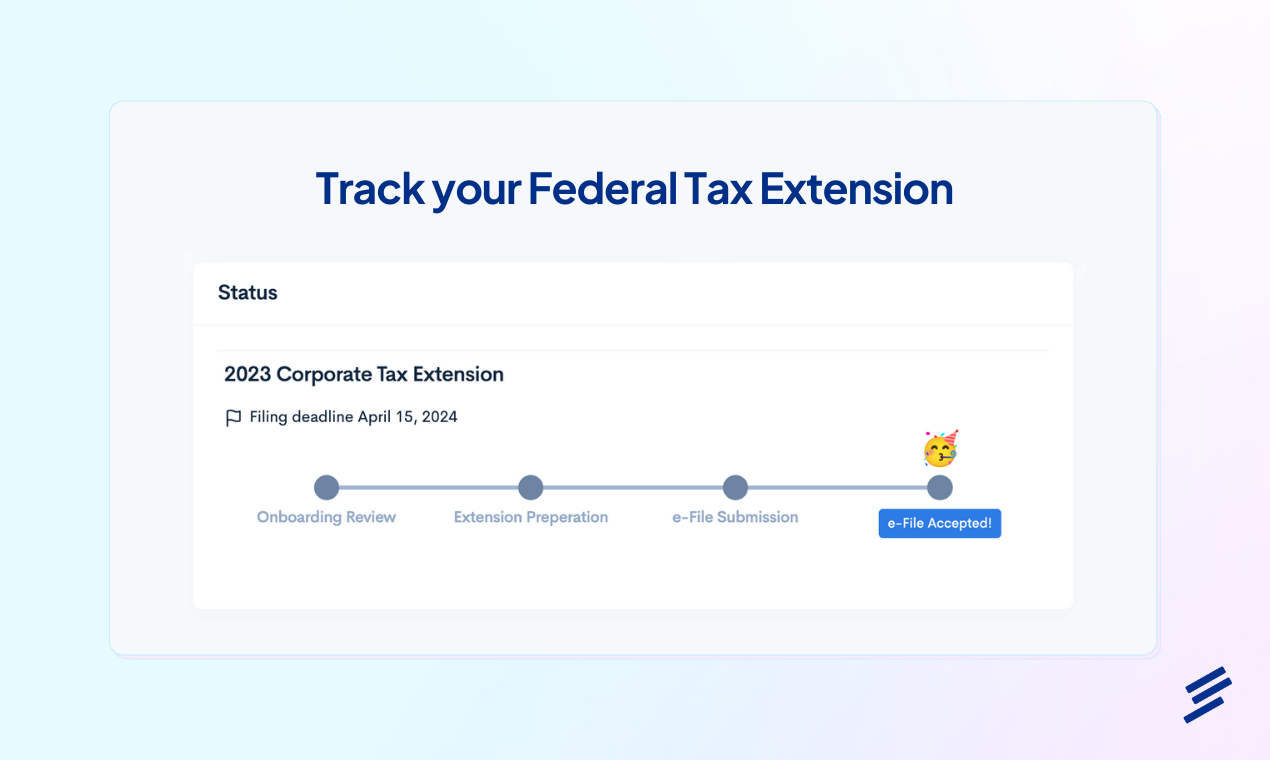 Track your Federal Tax Extension

Status

2023 Corporate Tax Extension

Filing deadline April 15, 2024

Onboarding Review
Extension Preperation
e-File Submission
e-File Accepted!